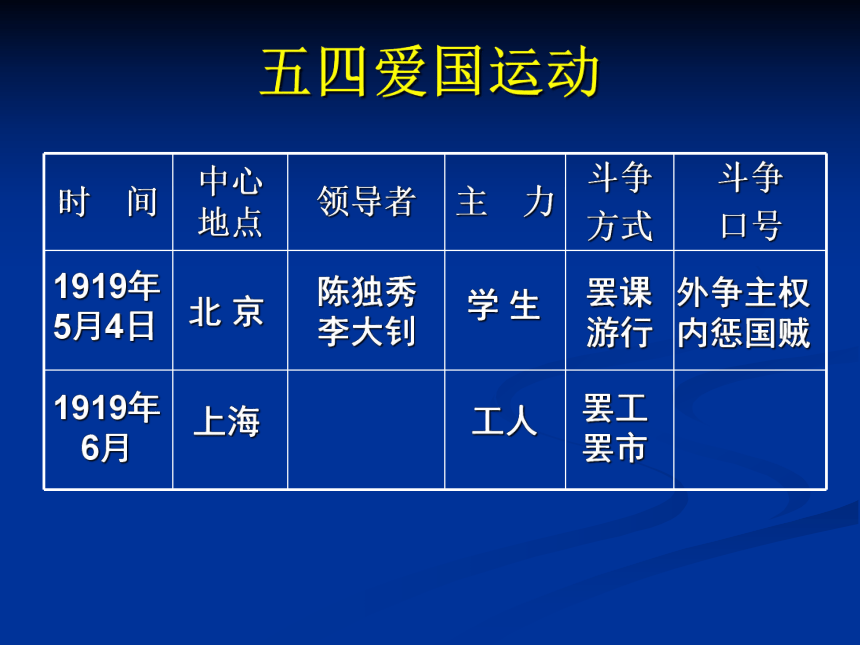 五四爱国运动

| 时　间 | 中心地点 | 领导者 | 主　力 | 斗争方式 | 斗争口号 |
|---|---|---|---|---|---|
| 1919年5月4日 | 北 京 | 陈独秀 李大钊 | 学 生 | 罢课 游行 | 外争主权 内惩国贼 |
| 1919年6月 | 上海 | | 工人 | 罢工 罢市 | |